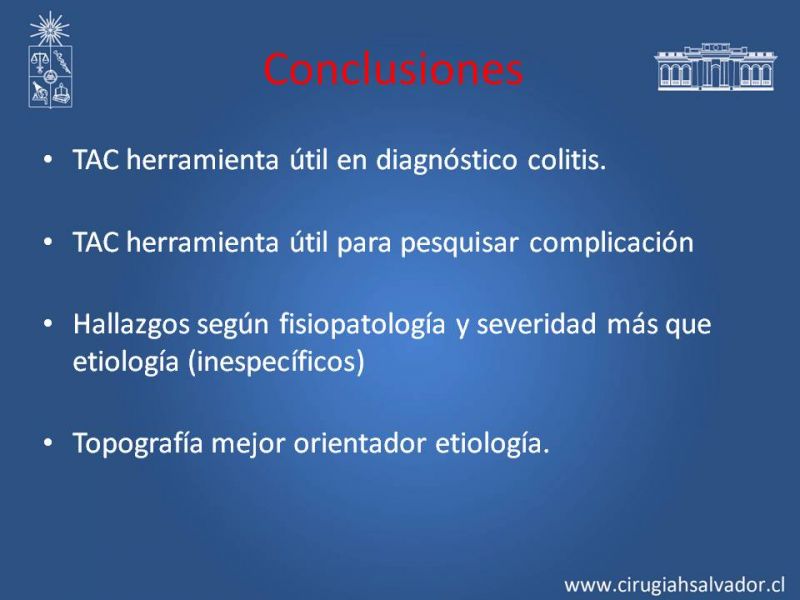 Conclusiones

• TAC herramienta útil en diagnóstico colitis.

• TAC herramienta útil para pesquisar complicación

• Hallazgos según fisiopatología y severidad más que etiología (inespecíficos)

• Topografía mejor orientador etiología.

www.cirugiahsalvador.cl